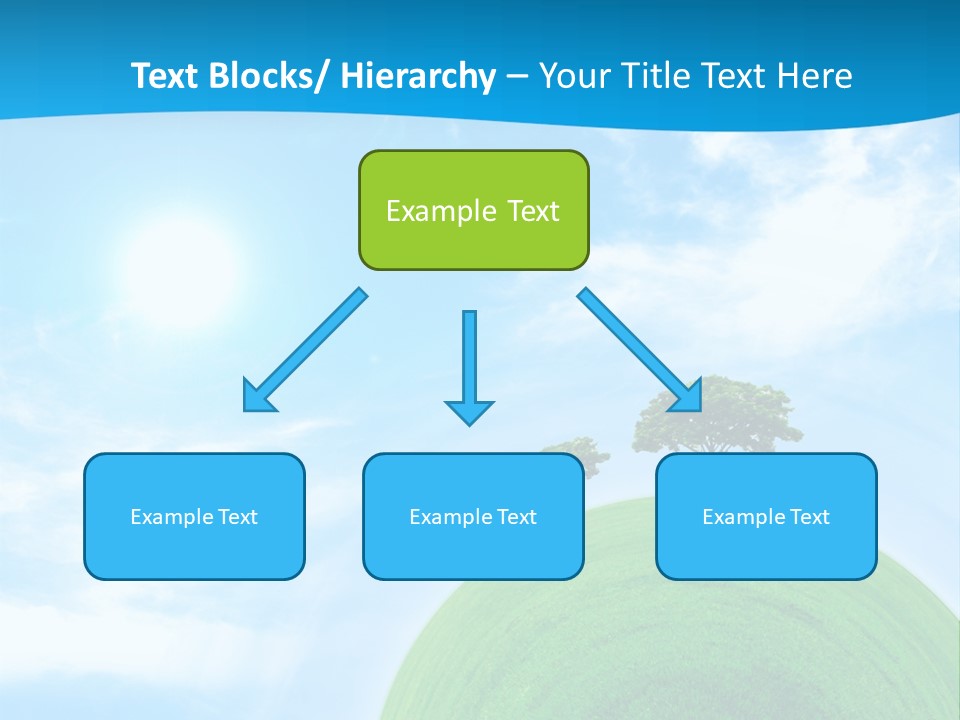 Text Blocks/ Hierarchy – Your Title Text Here

Example Text

Example Text

Example Text

Example Text